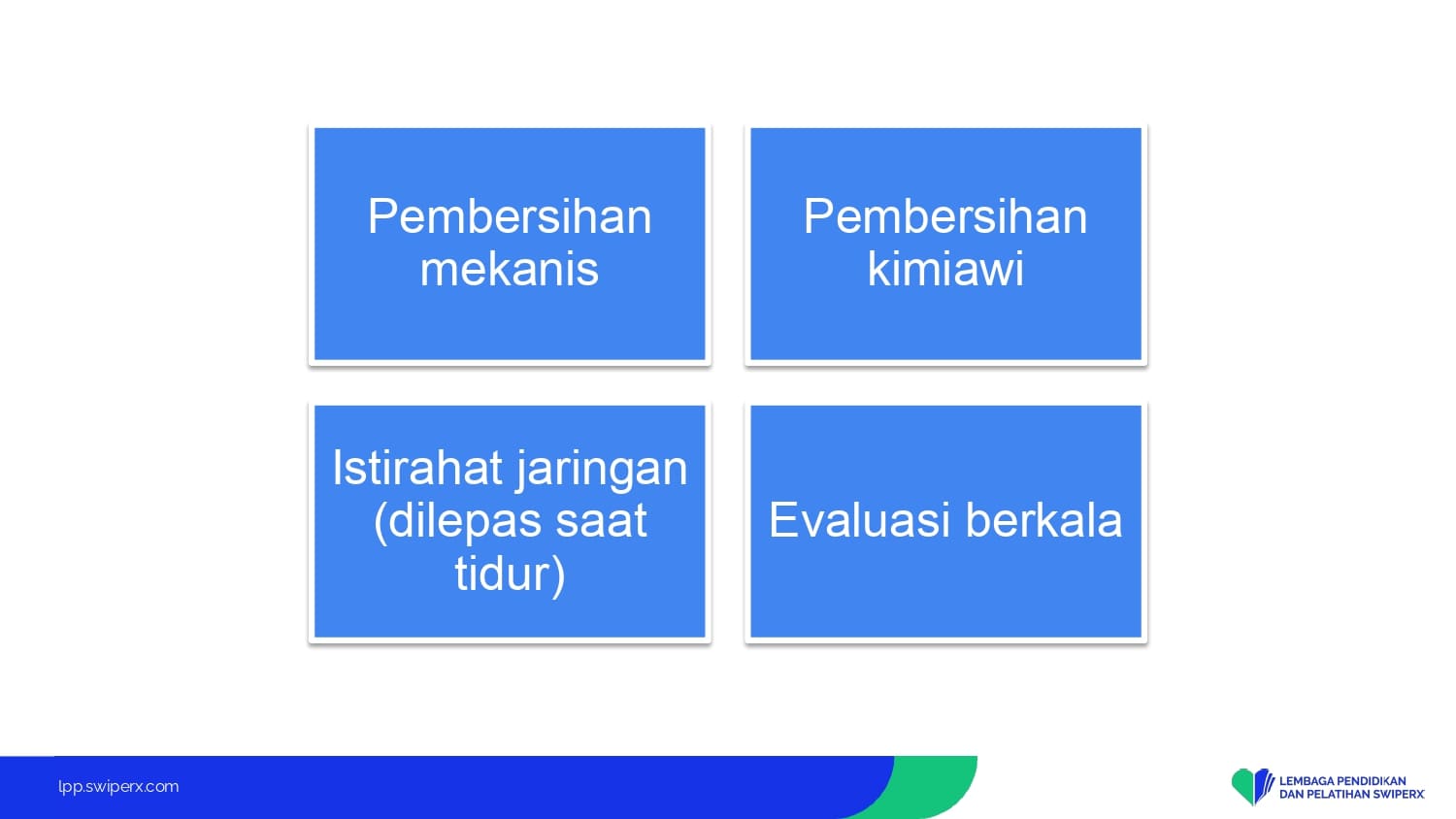 Pembersihan mekanis

Pembersihan kimiawi

Istirahat jaringan (dilepas saat tidur)

Evaluasi berkala

lpp.swiperx.com

LEMBAGA PENDIDIKAN DAN PELATIHAN SWIPERX